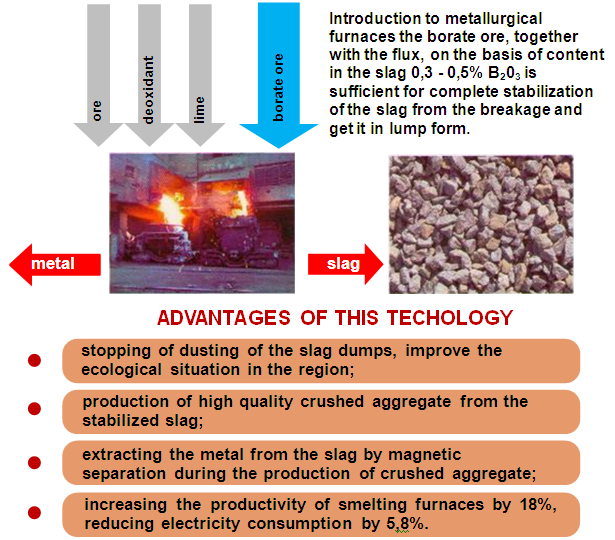 ore

deoxidant

lime

borate ore

Introduction to metallurgical furnaces the borate ore, together with the flux, on the basis of content in the slag 0,3 - 0,5% $B_20_3$ is sufficient for complete stabilization of the slag from the breakage and get it in lump form.

metal

slag

ADVANTAGES OF THIS TECHOLOGY

stopping of dusting of the slag dumps, improve the ecological situation in the region;

production of high quality crushed aggregate from the stabilized slag;

extracting the metal from the slag by magnetic separation during the production of crushed aggregate;

increasing the productivity of smelting furnaces by 18%, reducing electricity consumption by 5,8%.